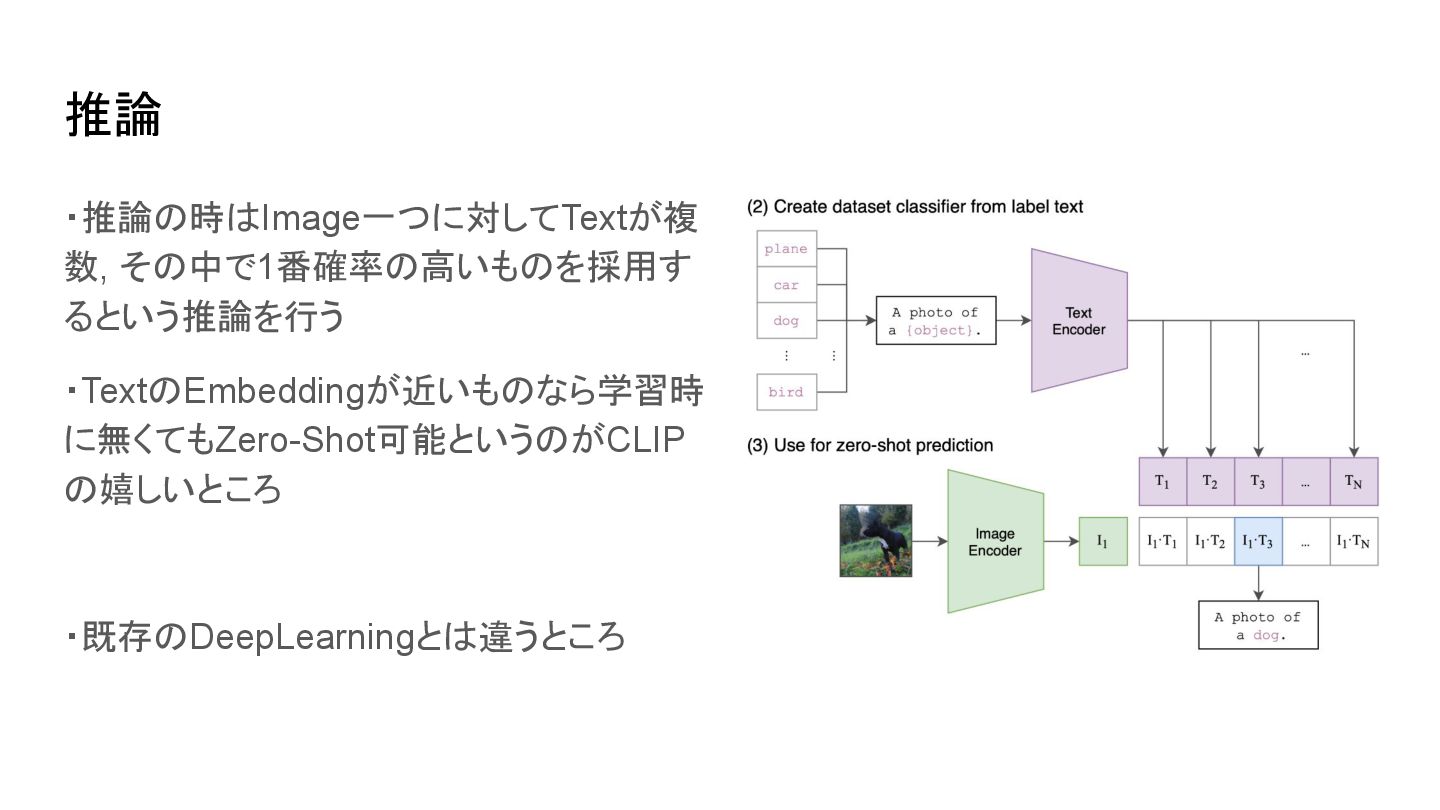 推論

・推論の時はImage一つに対してTextが複数, その中で1番確率の高いものを採用するという推論を行う

・TextのEmbeddingが近いものなら学習時に無くてもZero-Shot可能というのがCLIPの嬉しいところ

・既存のDeepLearningとは違うところ

(2) Create dataset classifier from label text

plane
car
dog
⋮ ⋮
bird

A photo of a {object}.

Text Encoder

…

(3) Use for zero-shot prediction

$T_1$ $T_2$ $T_3$ … $T_N$

Image Encoder

$I_1$

$I_1 \cdot T_1$ $I_1 \cdot T_2$ $I_1 \cdot T_3$ … $I_1 \cdot T_N$

A photo of a dog.